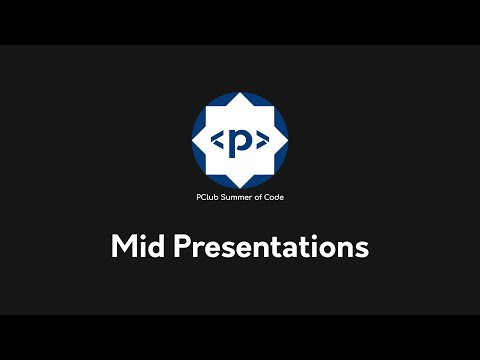 <p>

PClub Summer of Code

Mid Presentations